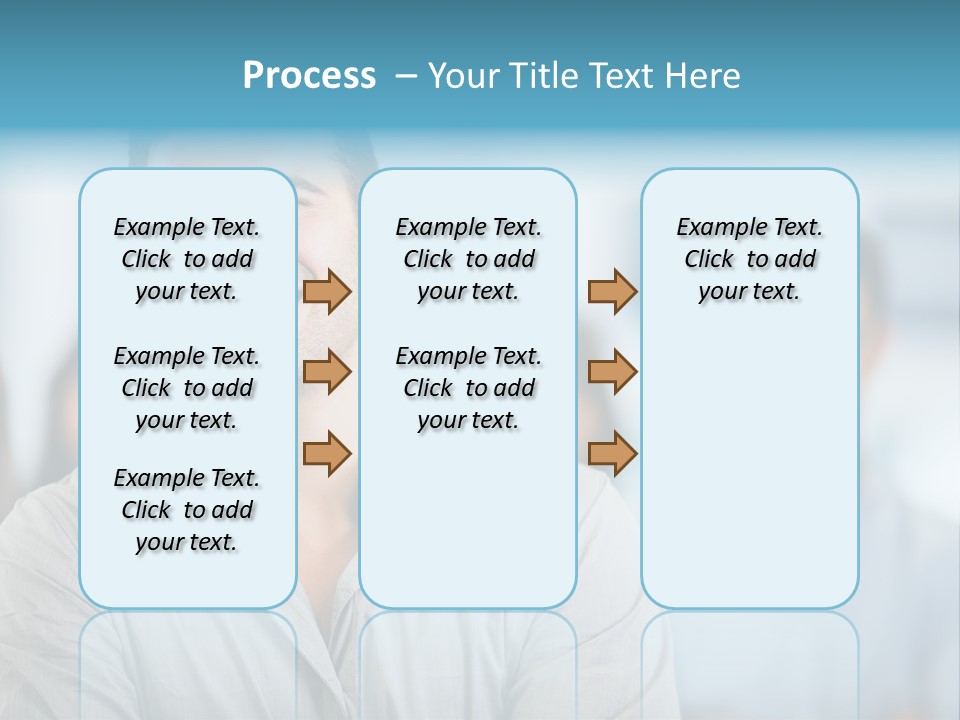 Process – Your Title Text Here

Example Text. Click to add your text.

Example Text. Click to add your text.

Example Text. Click to add your text.

Example Text. Click to add your text.

Example Text. Click to add your text.

Example Text. Click to add your text.